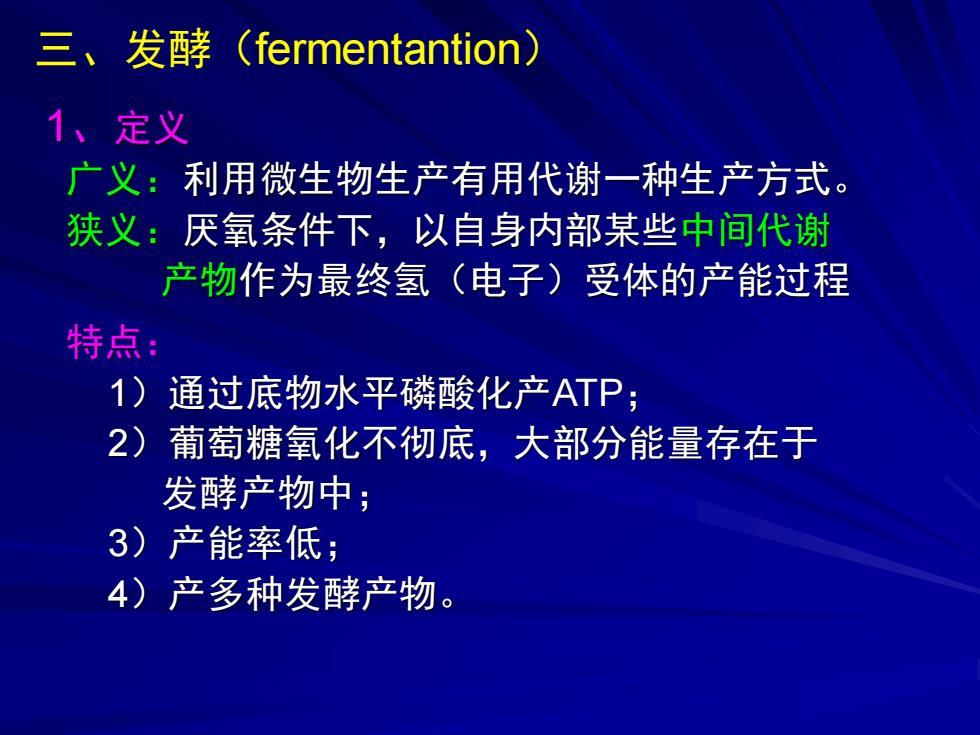 三、发酵（fermentantion）

1、定义

广义：利用微生物生产有用代谢一种生产方式。

狭义：厌氧条件下，以自身内部某些中间代谢产物作为最终氢（电子）受体的产能过程

特点：

1）通过底物水平磷酸化产ATP；

2）葡萄糖氧化不彻底，大部分能量存在于发酵产物中；

3）产能率低；

4）产多种发酵产物。